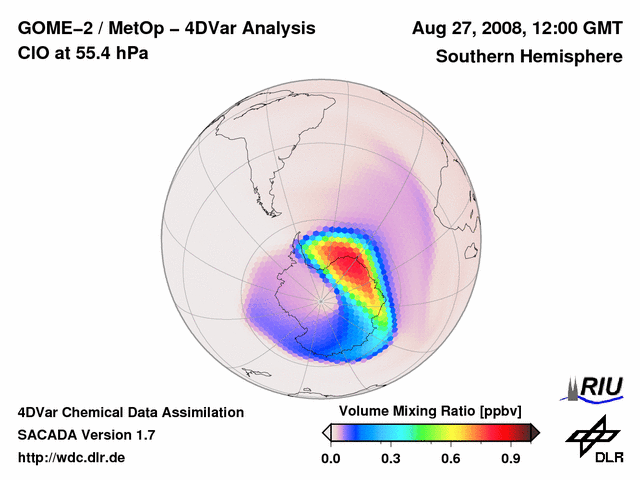 GOME–2 / MetOp – 4DVar Analysis
ClO at 55.4 hPa

Aug 27, 2008, 12:00 GMT
Southern Hemisphere

4DVar Chemical Data Assimilation
SACADA Version 1.7
http://wdc.dlr.de

Volume Mixing Ratio [ppbv]
0.0 0.3 0.6 0.9

RIU

DLR